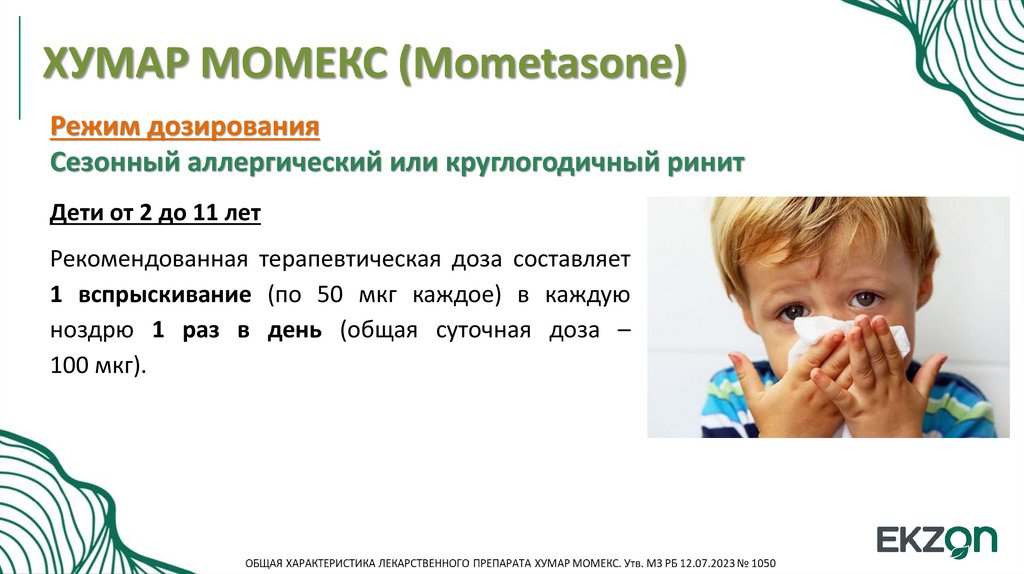 ХУМАР МОМЕКС (Mometasone)

Режим дозирования
Сезонный аллергический или круглогодичный ринит

Дети от 2 до 11 лет

Рекомендованная терапевтическая доза составляет 1 впрыскивание (по 50 мкг каждое) в каждую ноздрю 1 раз в день (общая суточная доза – 100 мкг).

EKZON

ОБЩАЯ ХАРАКТЕРИСТИКА ЛЕКАРСТВЕННОГО ПРЕПАРАТА ХУМАР МОМЕКС. Утв. МЗ РБ 12.07.2023 № 1050